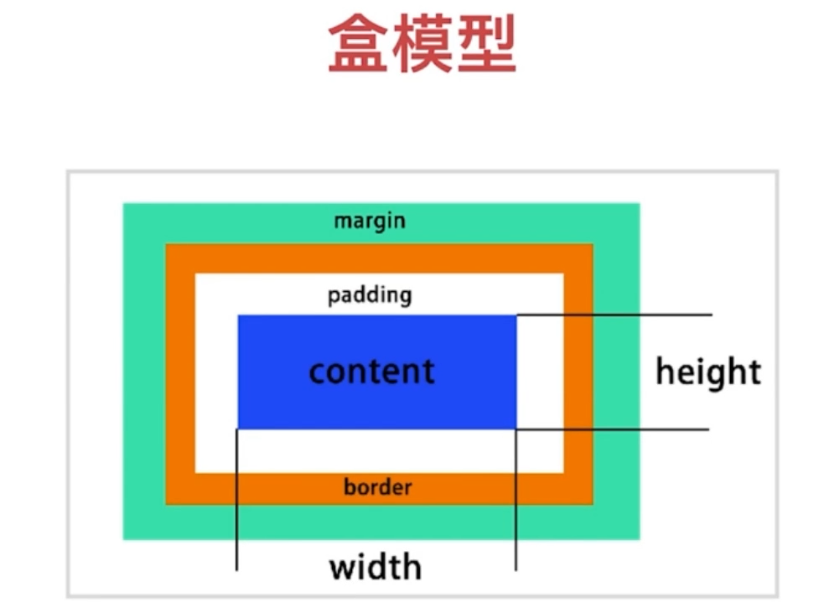 盒模型

margin

padding

content

height

border

width